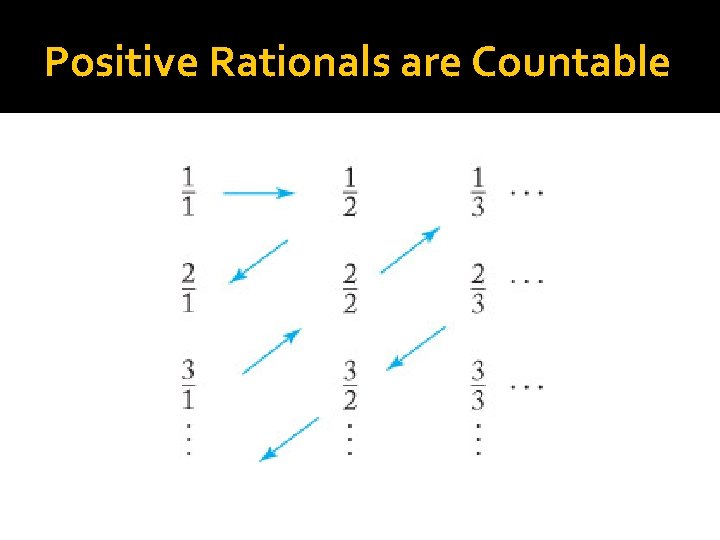 Positive Rationals are Countable

$\frac{1}{1}$ $\frac{1}{2}$ $\frac{1}{3}$ $\cdots$

$\frac{2}{1}$ $\frac{2}{2}$ $\frac{2}{3}$ $\cdots$

$\frac{3}{1}$ $\frac{3}{2}$ $\frac{3}{3}$ $\cdots$

$\vdots$ $\vdots$ $\vdots$